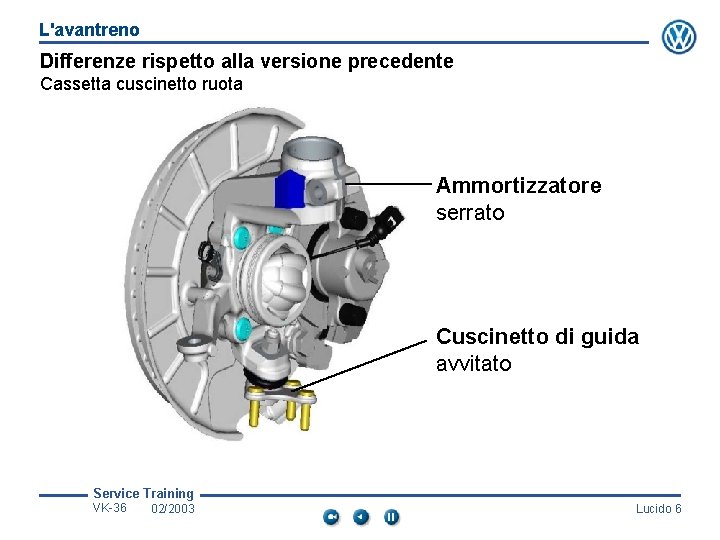 L'avantreno

Differenze rispetto alla versione precedente
Cassetta cuscinetto ruota

Ammortizzatore
serrato

Cuscinetto di guida
avvitato

Service Training
VK-36 02/2003

Lucido 6